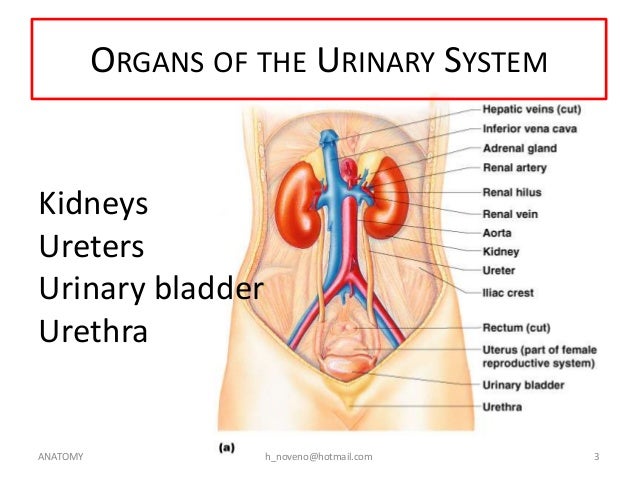 ORGANS OF THE URINARY SYSTEM

Kidneys
Ureters
Urinary bladder
Urethra

Hepatic veins (cut)
Inferior vena cava
Adrenal gland
Renal artery
Renal hilus
Renal vein
Aorta
Kidney
Ureter
Iliac crest
Rectum (cut)
Uterus (part of female reproductive system)
Urinary bladder
Urethra

(a)

ANATOMY
h_noveno@hotmail.com
3